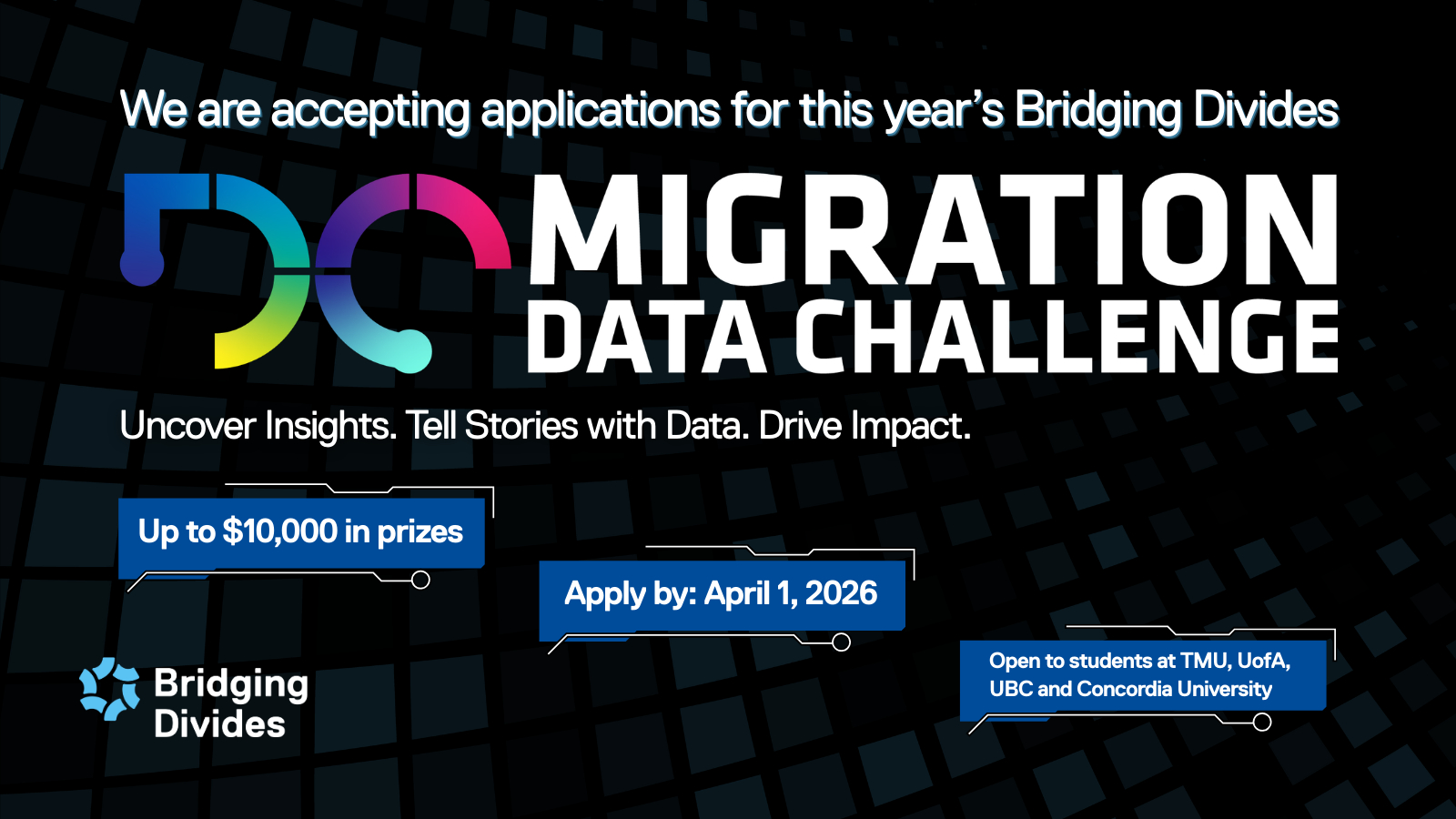 We are accepting applications for this year's Bridging Divides

MIGRATION
DATA CHALLENGE

Uncover Insights. Tell Stories with Data. Drive Impact.

Up to $10,000 in prizes

Apply by: April 1, 2026

Open to students at TMU, UofA, UBC and Concordia University

Bridging Divides